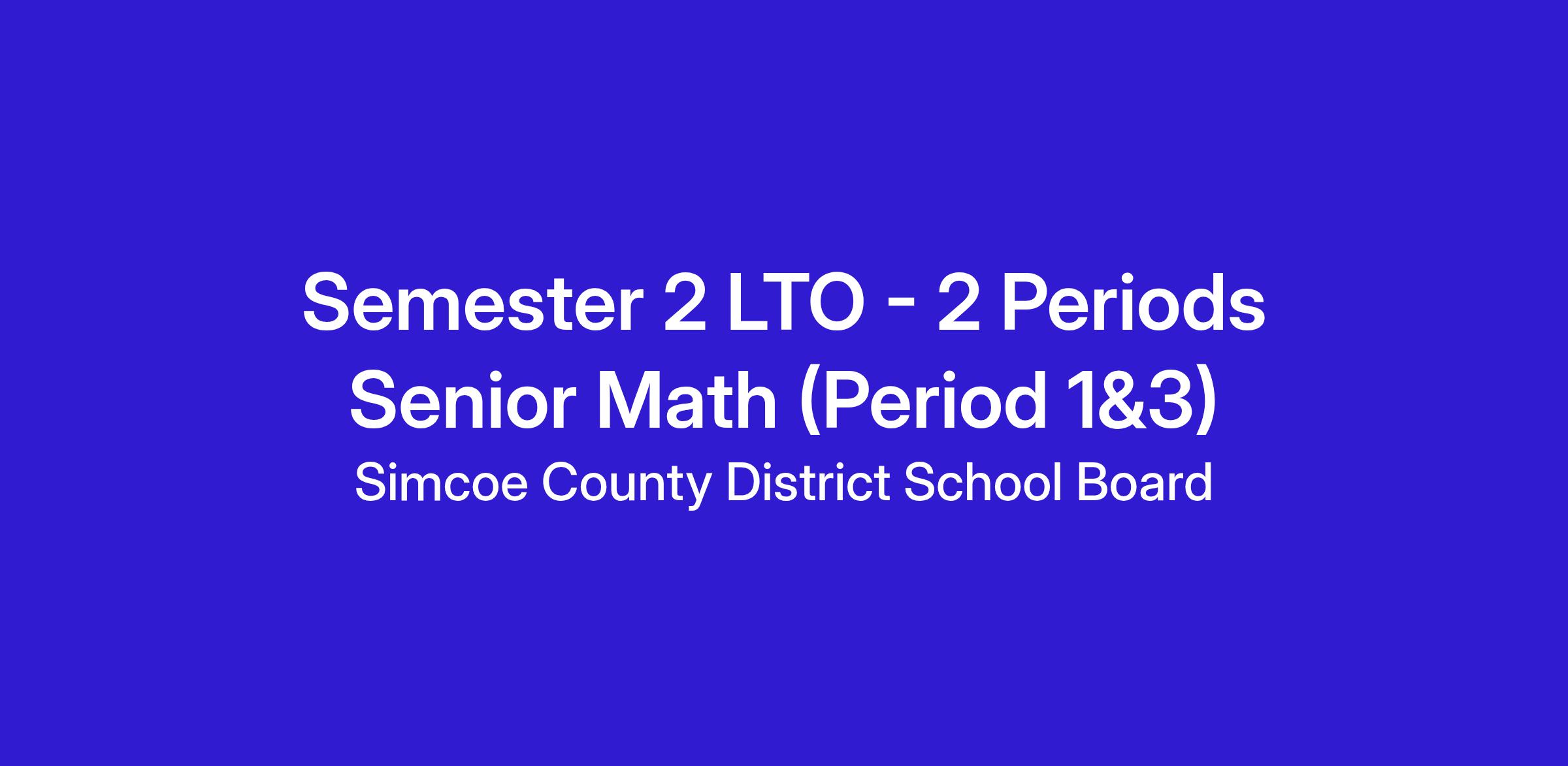 Semester 2 LTO - 2 Periods
Senior Math (Period 1&3)
Simcoe County District School Board